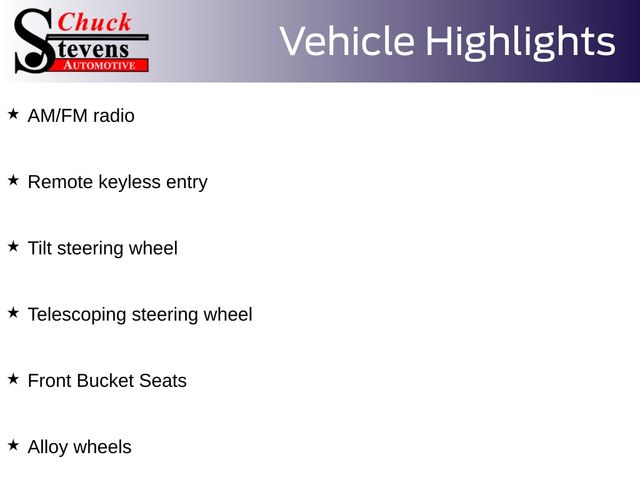 Chuck
Stevens
AUTOMOTIVE

Vehicle Highlights

★ AM/FM radio

★ Remote keyless entry

★ Tilt steering wheel

★ Telescoping steering wheel

★ Front Bucket Seats

★ Alloy wheels